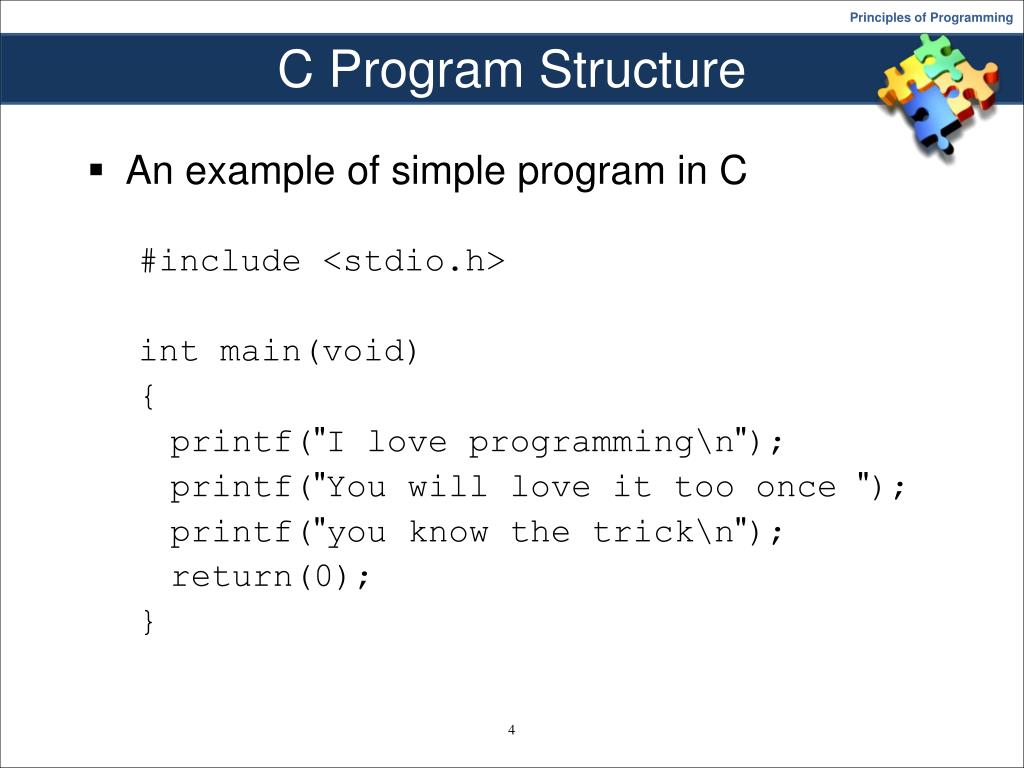 Principles of Programming

C Program Structure

▪ An example of simple program in C

#include <stdio.h>

int main(void)
{
  printf("I love programming\n");
  printf("You will love it too once ");
  printf("you know the trick\n");
  return(0);
}

4